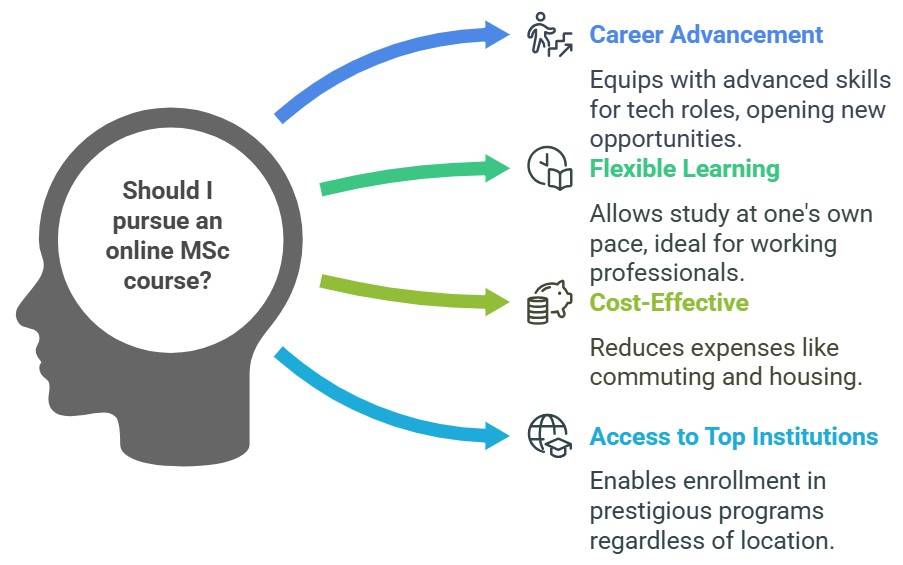 Should I pursue an online MSc course?

Career Advancement

Equips with advanced skills for tech roles, opening new opportunities.

Flexible Learning

Allows study at one's own pace, ideal for working professionals.

Cost-Effective

Reduces expenses like commuting and housing.

Access to Top Institutions

Enables enrollment in prestigious programs regardless of location.